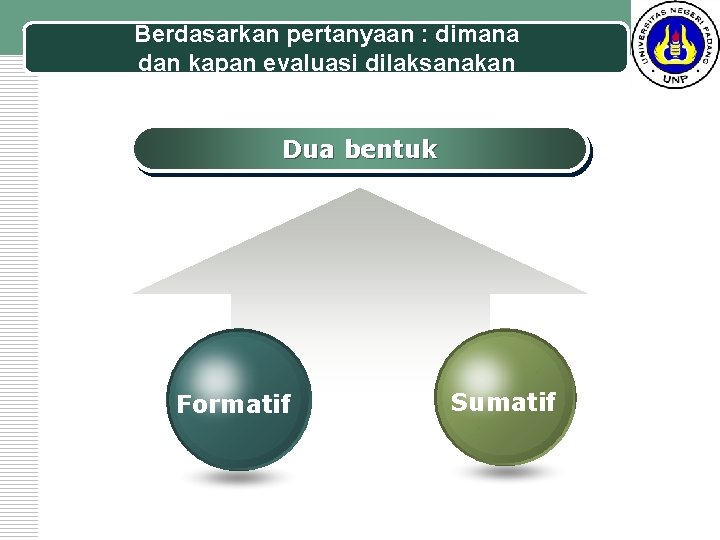 Berdasarkan pertanyaan : dimana dan kapan evaluasi dilaksanakan

UNIVERSITAS NEGERI PADANG
UNP

Dua bentuk

Formatif

Sumatif